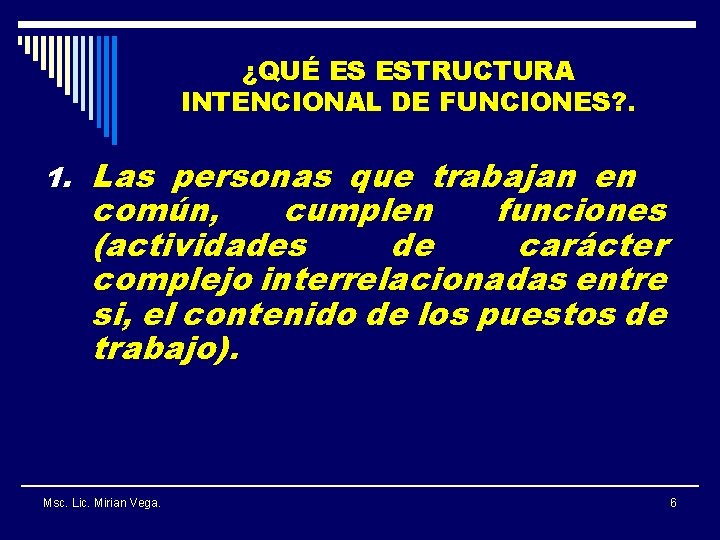 ¿QUÉ ES ESTRUCTURA INTENCIONAL DE FUNCIONES?.

1. Las personas que trabajan en común, cumplen funciones (actividades de carácter complejo interrelacionadas entre si, el contenido de los puestos de trabajo).

Msc. Lic. Mirian Vega.

6